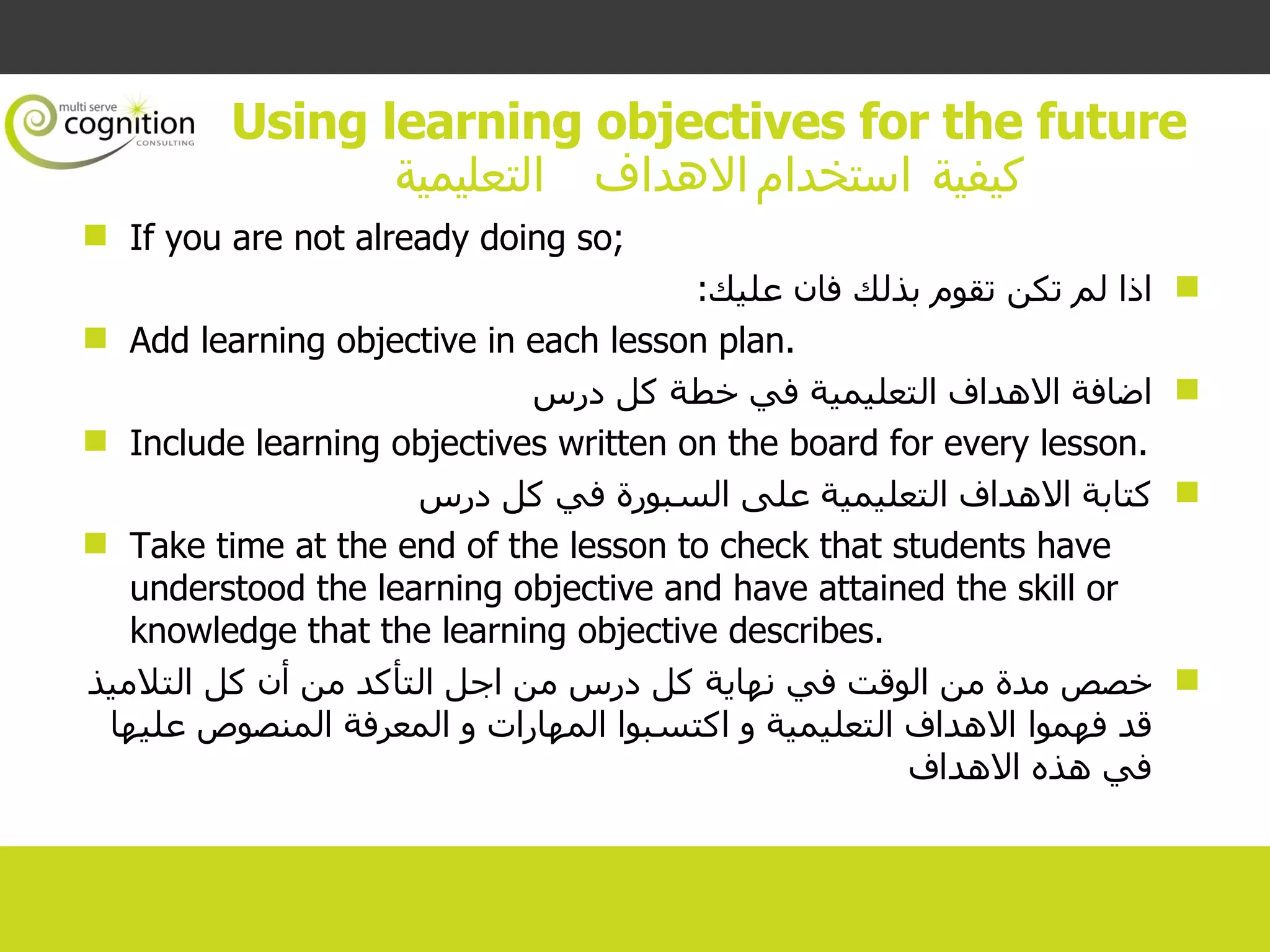 multi serve cognition CONSULTING

Using learning objectives for the future
كيفية استخدام الاهداف التعليمية

If you are not already doing so;

اذا لم تكن تقوم بذلك فان عليك:

Add learning objective in each lesson plan.

اضافة الاهداف التعليمية في خطة كل درس

Include learning objectives written on the board for every lesson.

كتابة الاهداف التعليمية على السبورة في كل درس

Take time at the end of the lesson to check that students have understood the learning objective and have attained the skill or knowledge that the learning objective describes.

خصص مدة من الوقت في نهاية كل درس من اجل التأكد من أن كل التلاميذ قد فهموا الاهداف التعليمية و اكتسبوا المهارات و المعرفة المنصوص عليها في هذه الاهداف